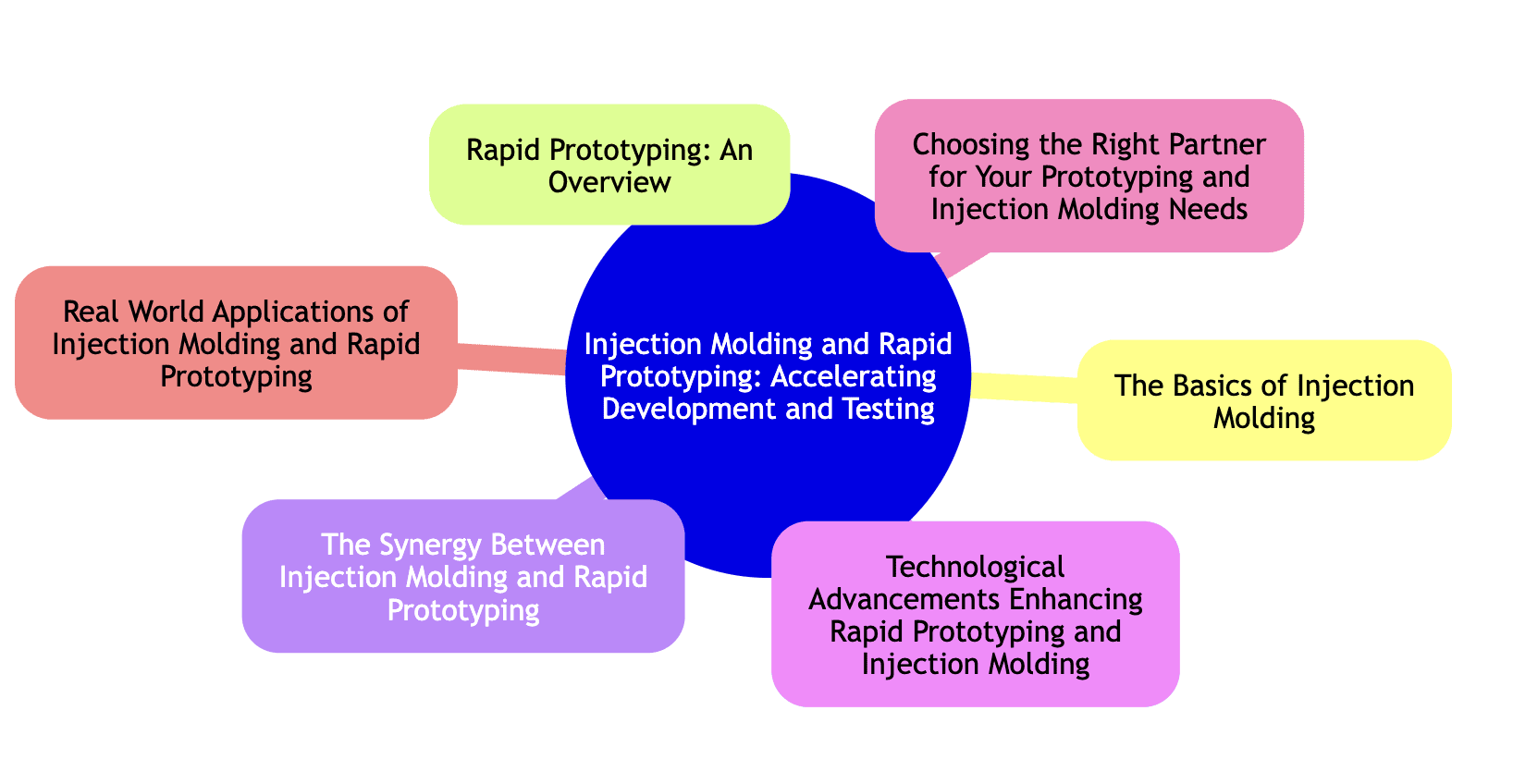 Rapid Prototyping: An Overview

Choosing the Right Partner for Your Prototyping and Injection Molding Needs

Real World Applications of Injection Molding and Rapid Prototyping

Injection Molding and Rapid Prototyping: Accelerating Development and Testing

The Basics of Injection Molding

The Synergy Between Injection Molding and Rapid Prototyping

Technological Advancements Enhancing Rapid Prototyping and Injection Molding